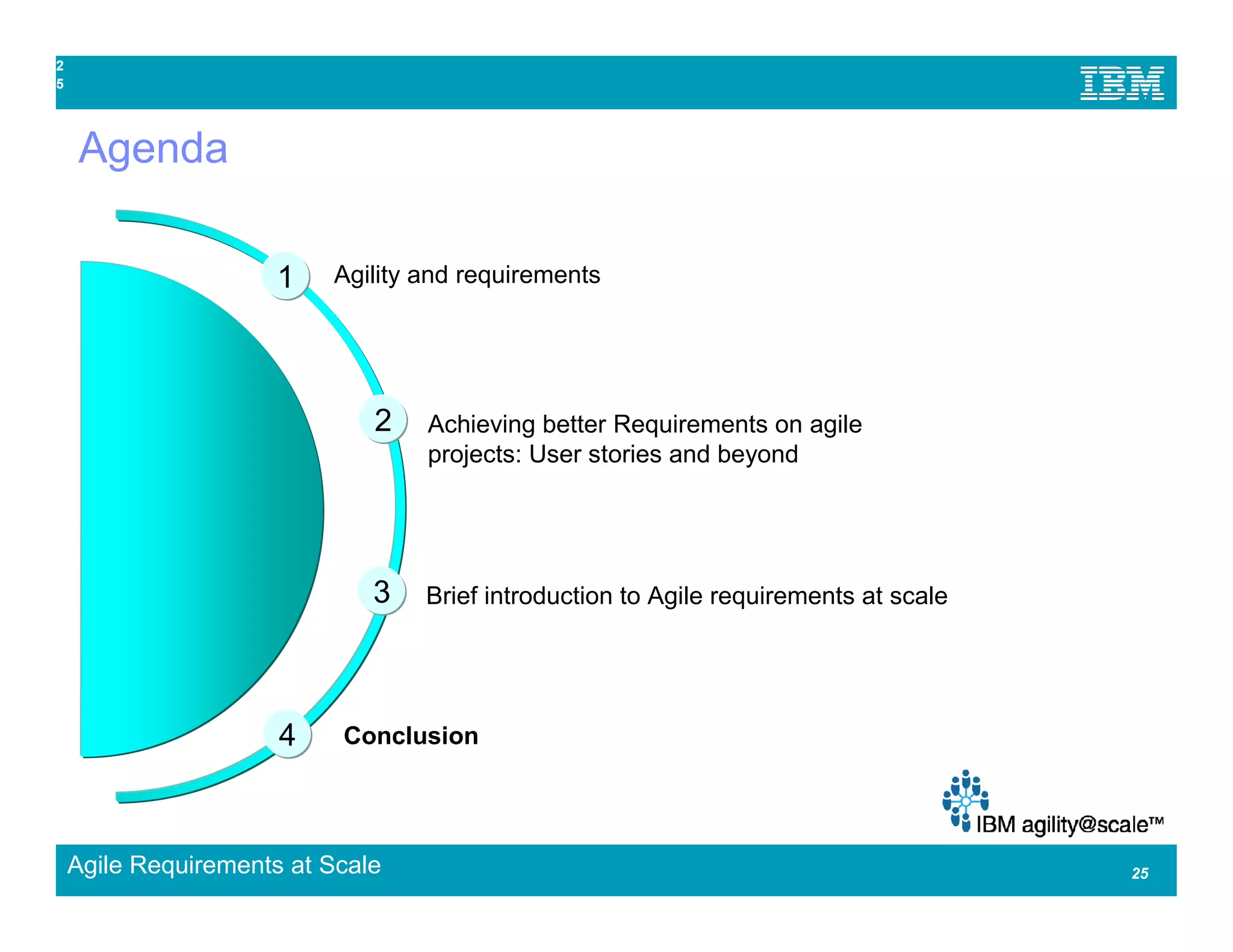 2
5

IBM

Agenda

1 Agility and requirements

2 Achieving better Requirements on agile projects: User stories and beyond

3 Brief introduction to Agile requirements at scale

4 Conclusion

IBM agility@scale™

Agile Requirements at Scale

25